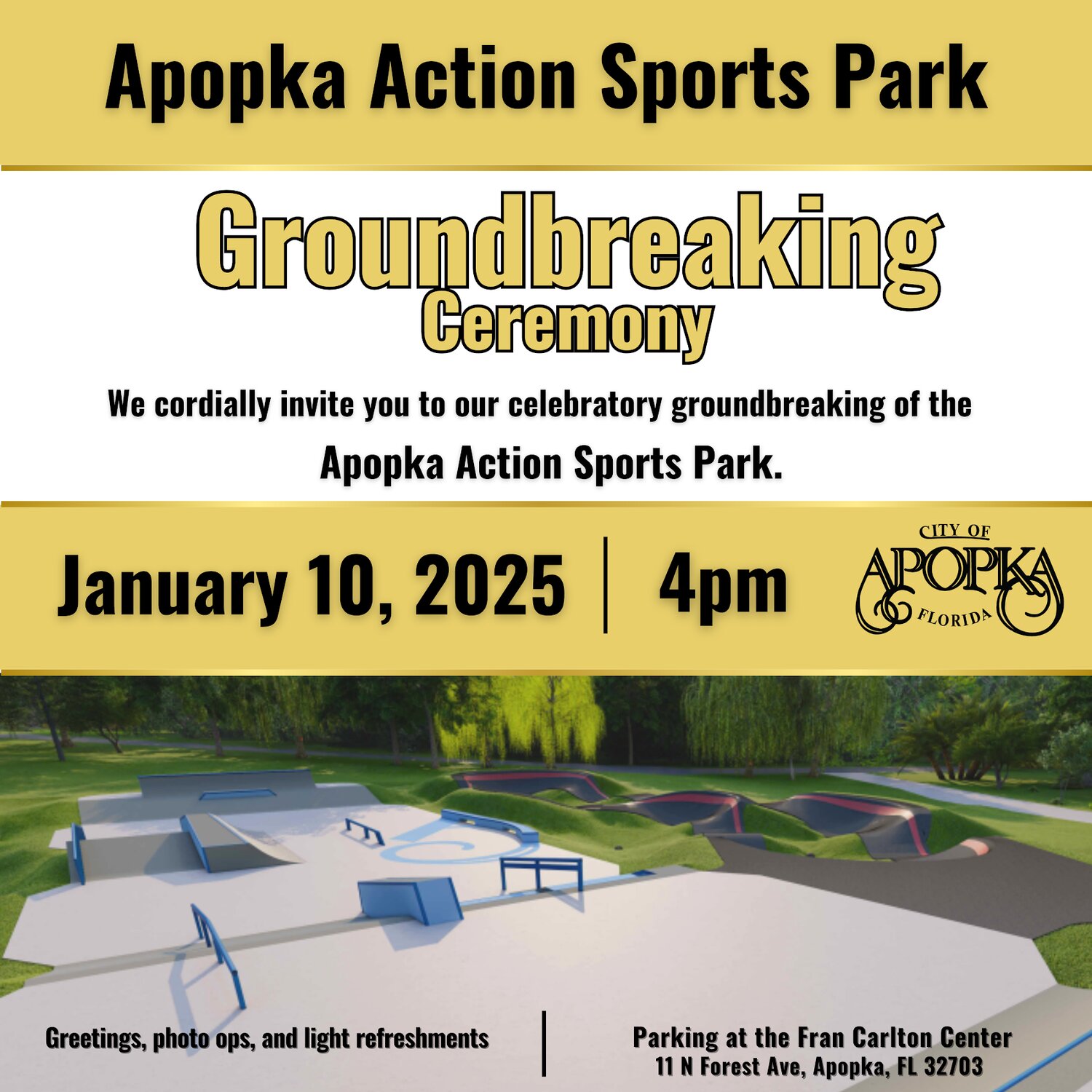 Apopka Action Sports Park

Groundbreaking
Ceremony

We cordially invite you to our celebratory groundbreaking of the Apopka Action Sports Park.

January 10, 2025 | 4pm

CITY OF
APOPKA
FLORIDA

Greetings, photo ops, and light refreshments

Parking at the Fran Carlton Center
11 N Forest Ave, Apopka, FL 32703